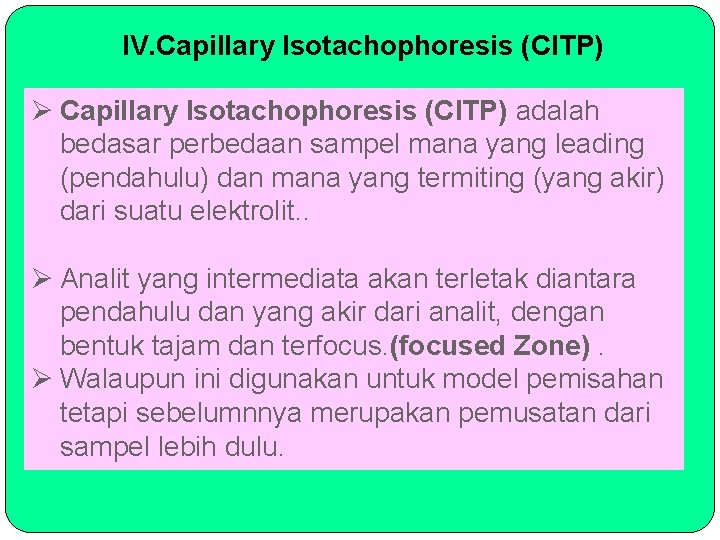 IV.Capillary Isotachophoresis (CITP)

➢ Capillary Isotachophoresis (CITP) adalah bedasar perbedaan sampel mana yang leading (pendahulu) dan mana yang termiting (yang akir) dari suatu elektrolit..

➢ Analit yang intermediata akan terletak diantara pendahulu dan yang akir dari analit, dengan bentuk tajam dan terfocus.(focused Zone) .

➢ Walaupun ini digunakan untuk model pemisahan tetapi sebelumnnya merupakan pemusatan dari sampel lebih dulu.